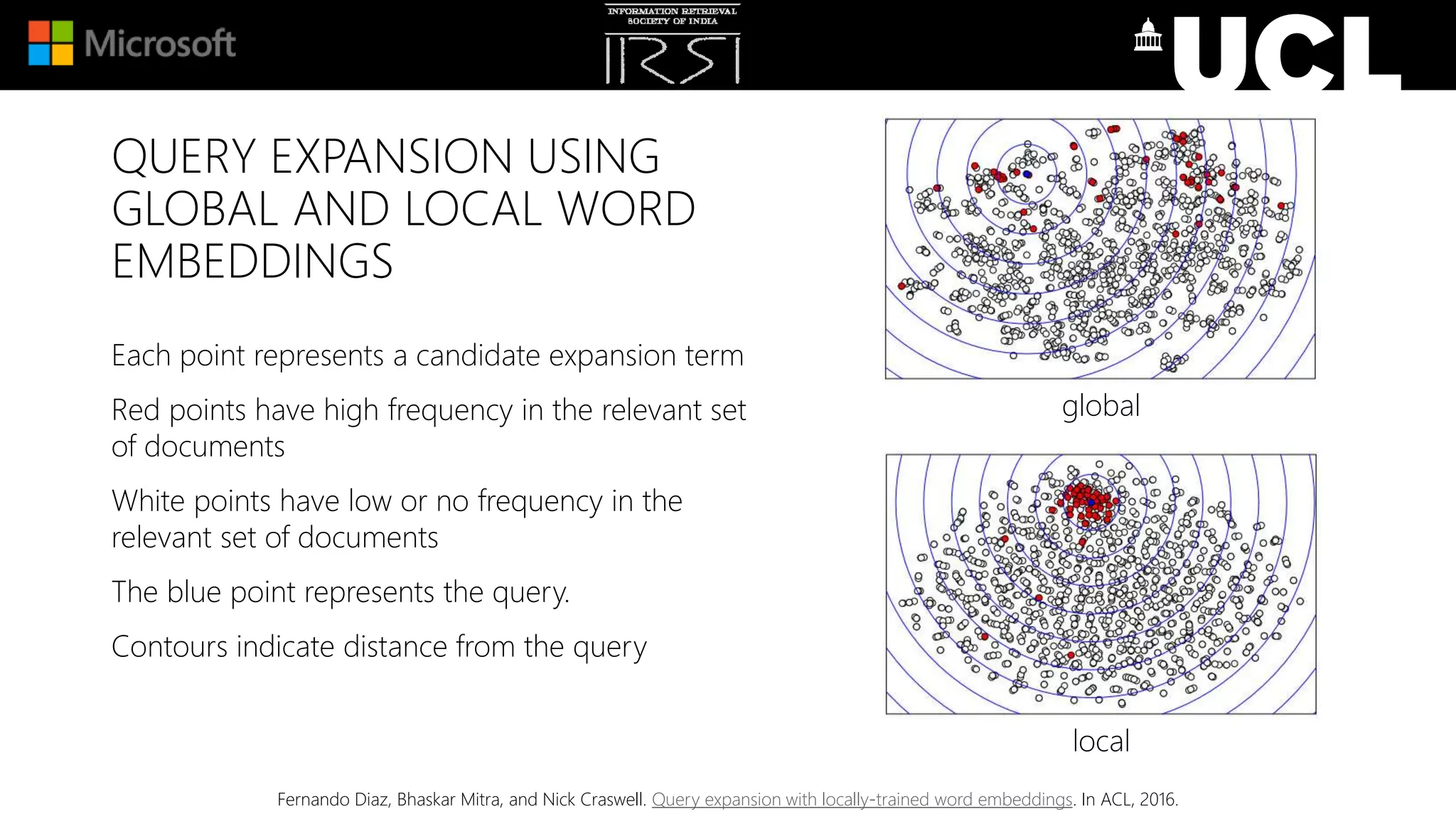 Microsoft

INFORMATION RETRIEVAL SOCIETY OF INDIA

IRSI

UCL

QUERY EXPANSION USING GLOBAL AND LOCAL WORD EMBEDDINGS

Each point represents a candidate expansion term

Red points have high frequency in the relevant set of documents

White points have low or no frequency in the relevant set of documents

The blue point represents the query.

Contours indicate distance from the query

global

local

Fernando Diaz, Bhaskar Mitra, and Nick Craswell. Query expansion with locally-trained word embeddings. In ACL, 2016.